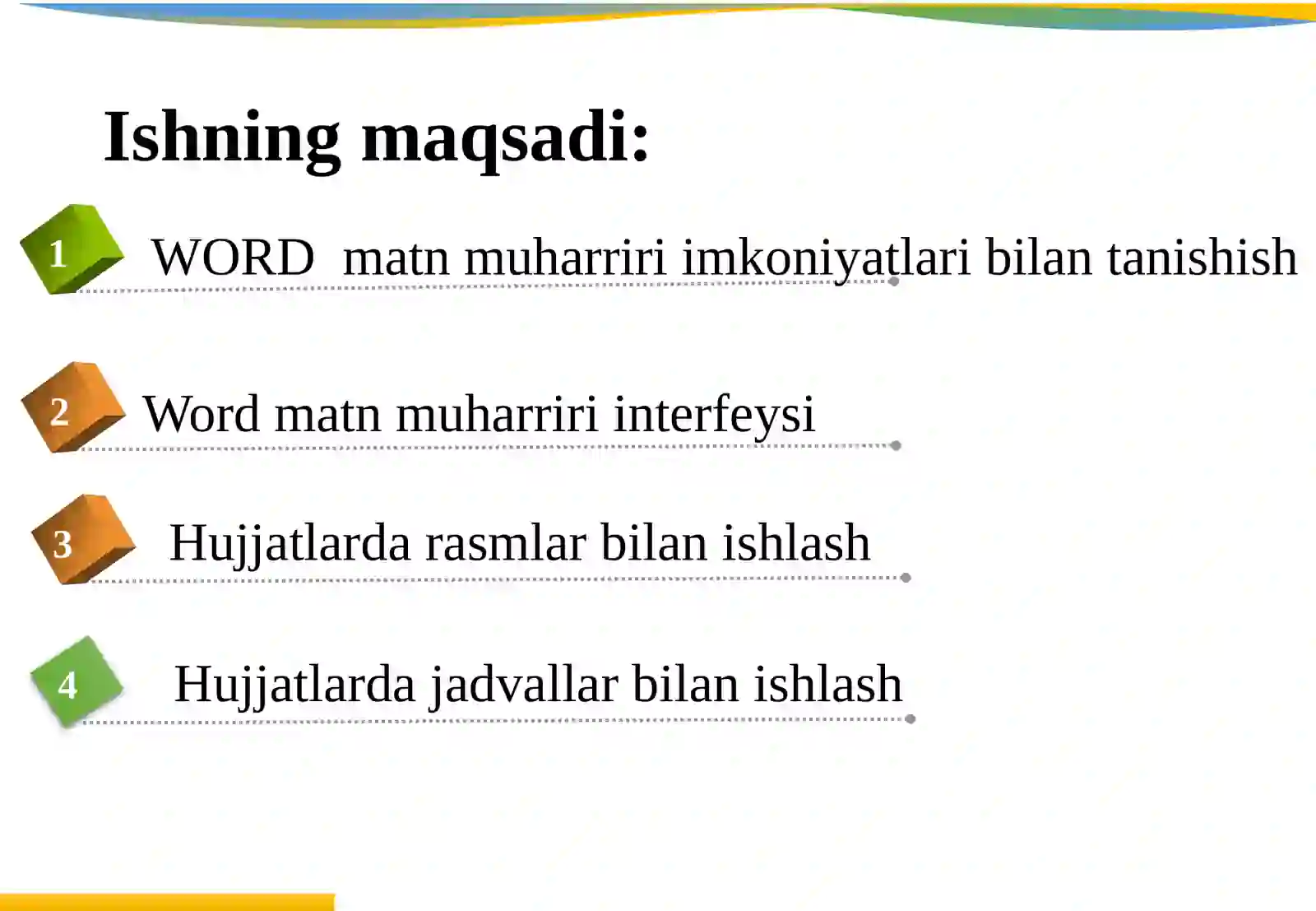 Ishning maqsadi:

1 WORD matn muharriri imkoniyatlari bilan tanishish

2 Word matn muharriri interfeysi

3 Hujjatlarda rasmlar bilan ishlash

4 Hujjatlarda jadvallar bilan ishlash